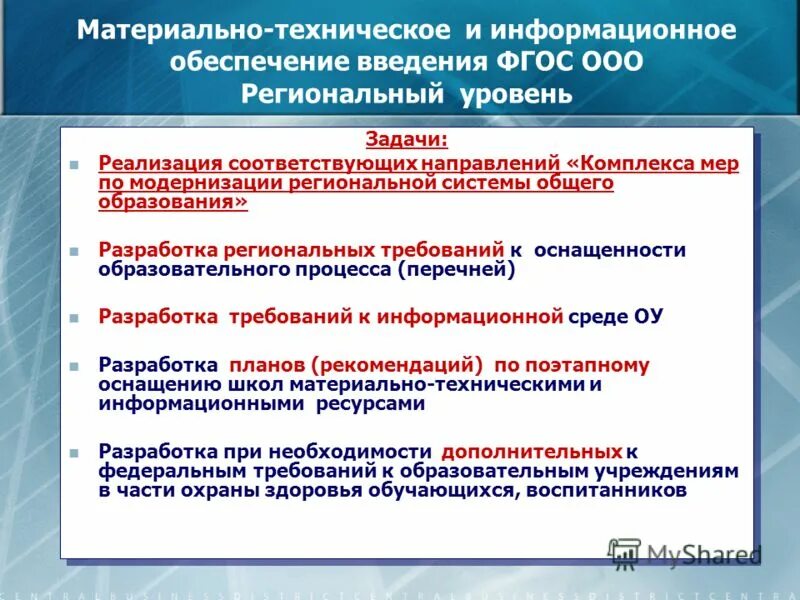 Материально-техническое и информационное обеспечение введения ФГОС ООО
Региональный уровень

Задачи:

Реализация соответствующих направлений «Комплекса мер по модернизации региональной системы общего образования»

Разработка региональных требований к оснащенности образовательного процесса (перечней)

Разработка требований к информационной среде ОУ

Разработка планов (рекомендаций) по поэтапному оснащению школ материально-техническими и информационными ресурсами

Разработка при необходимости дополнительных к федеральным требований к образовательным учреждениям в части охраны здоровья обучающихся, воспитанников

MyShared

CENTRALBUSINESSDISTRICTCENTRALBUSINESSDISTRICTCENTRA